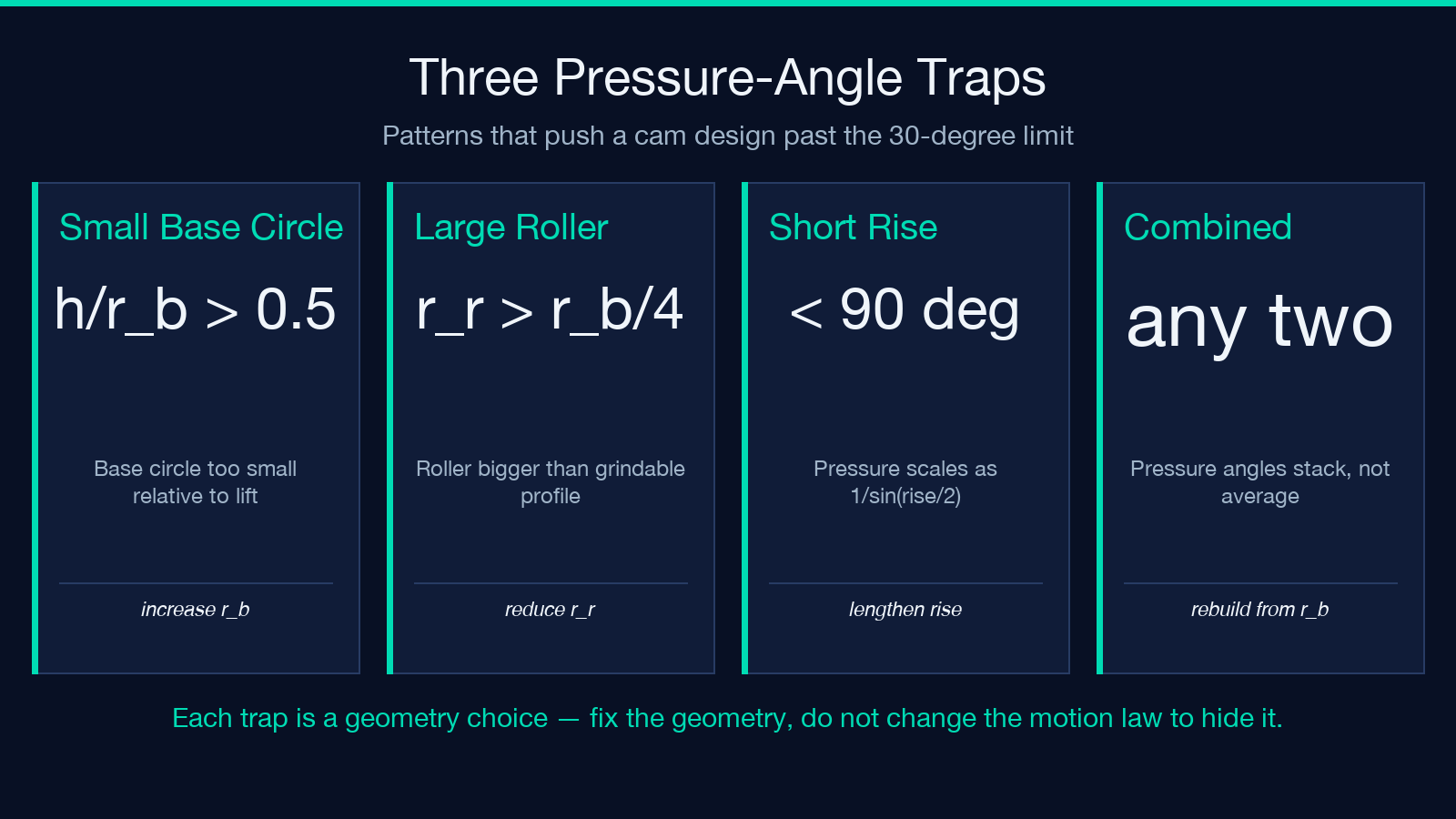 Three Pressure-Angle Traps

Patterns that push a cam design past the 30-degree limit

Small Base Circle

h/r_b > 0.5

Base circle too small relative to lift

increase r_b

Large Roller

r_r > r_b/4

Roller bigger than grindable profile

reduce r_r

Short Rise

< 90 deg

Pressure scales as 1/sin(rise/2)

lengthen rise

Combined

any two

Pressure angles stack, not average

rebuild from r_b

Each trap is a geometry choice — fix the geometry, do not change the motion law to hide it.